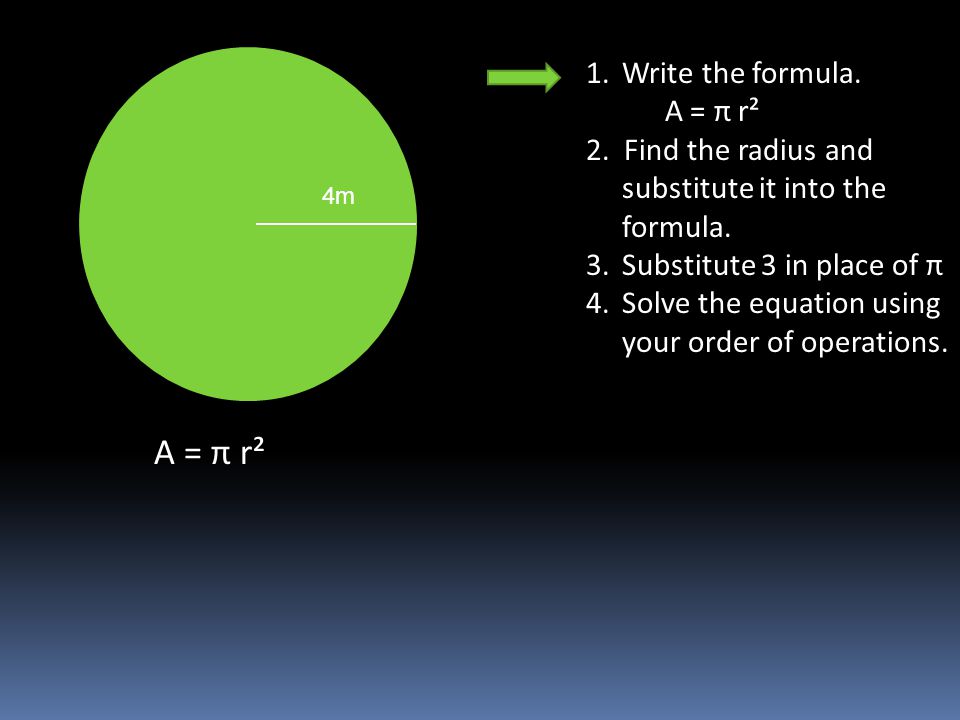 4m

$A = \pi r^2$

1. Write the formula.
$A = \pi r^2$
2. Find the radius and substitute it into the formula.
3. Substitute 3 in place of $\pi$
4. Solve the equation using your order of operations.